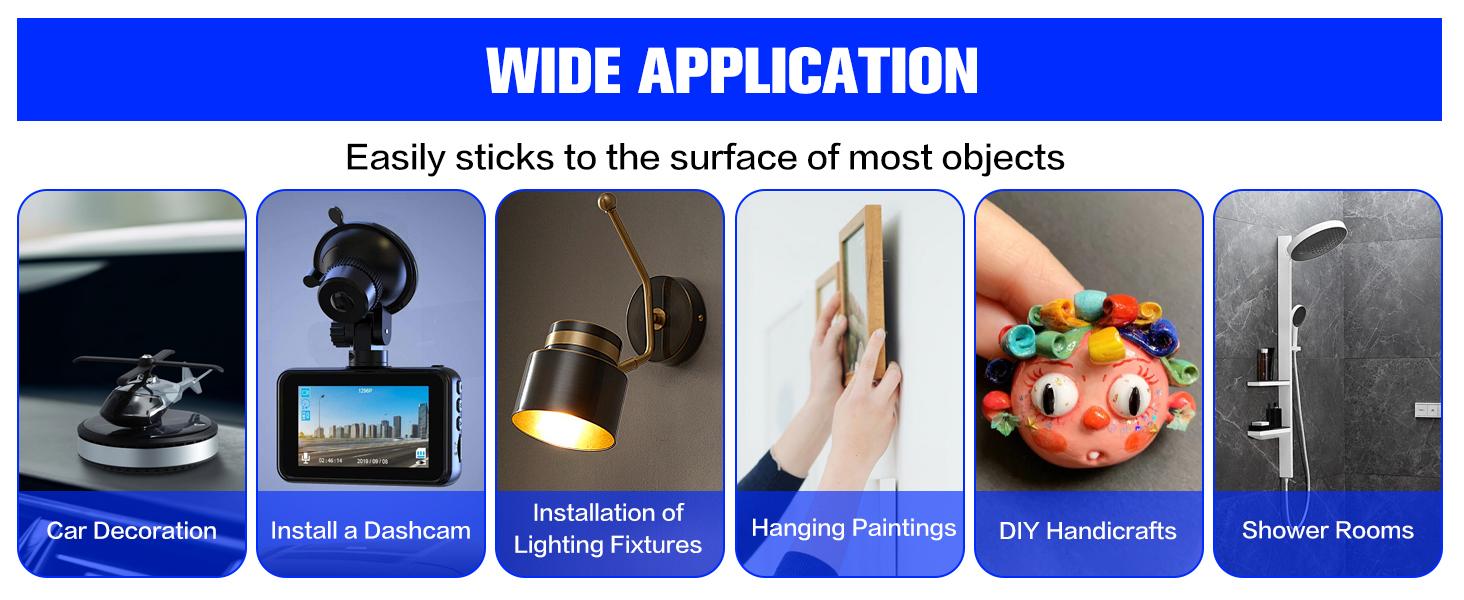 WIDE APPLICATION

Easily sticks to the surface of most objects

1296P

02:46:14 2019/09/08

Car Decoration

Install a Dashcam

Installation of Lighting Fixtures

Hanging Paintings

DIY Handicrafts

Shower Rooms